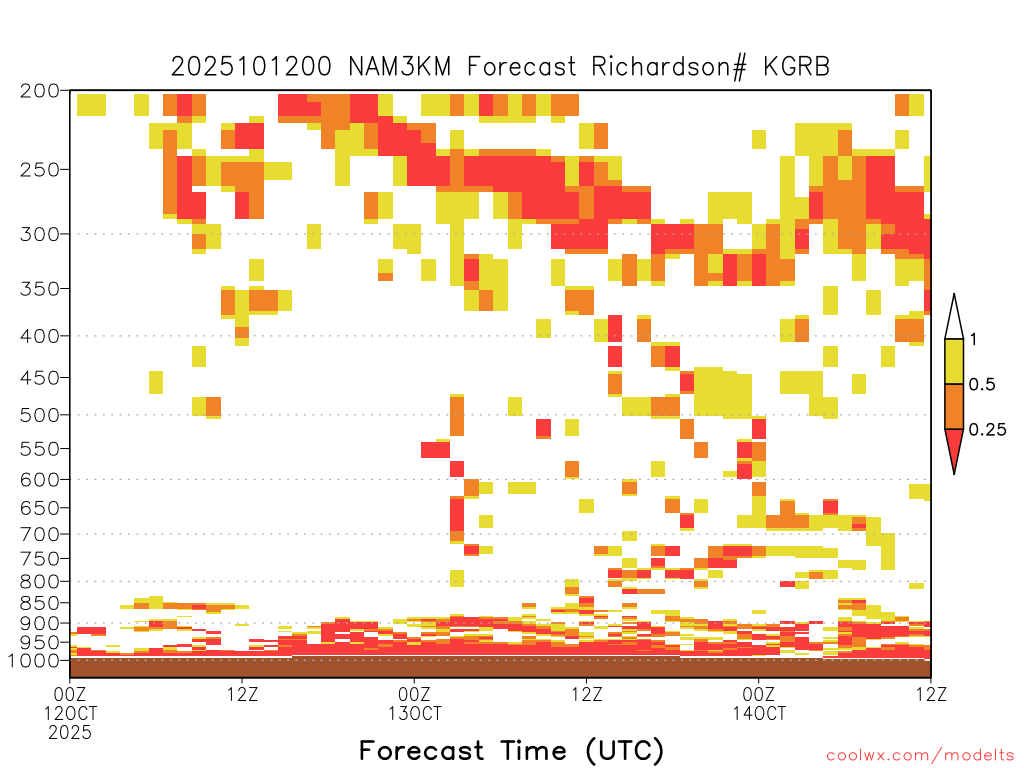 2025101200 NAM3KM Forecast Richardson# KGRB

200
250
300
350
400
450
500
550
600
650
700
750
800
850
900
950
1000

1
0.5
0.25

00Z
12OCT
2025
12Z
00Z
13OCT
12Z
00Z
14OCT
12Z

Forecast Time (UTC)

coolwx.com/modelts